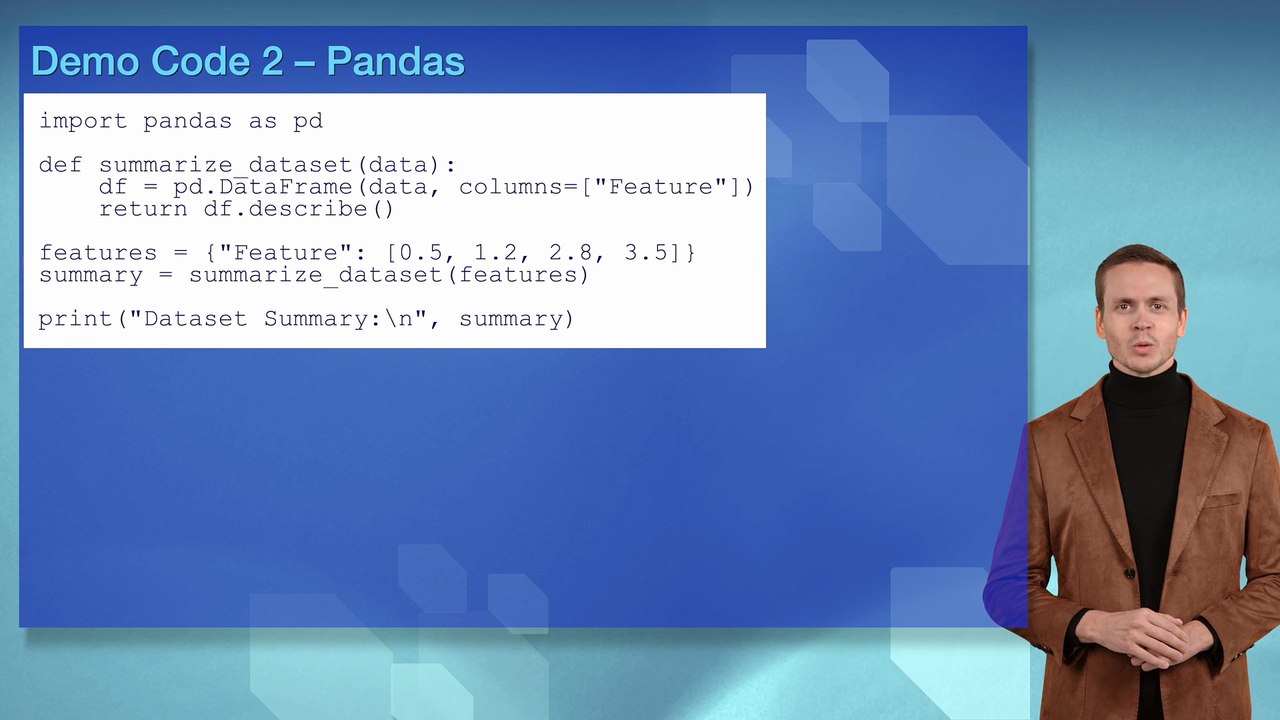 Demo Code 2 – Pandas

import pandas as pd

def summarize_dataset(data):
    df = pd.DataFrame(data, columns=["Feature"])
    return df.describe()

features = {"Feature": [0.5, 1.2, 2.8, 3.5]}
summary = summarize_dataset(features)

print("Dataset Summary:\n", summary)